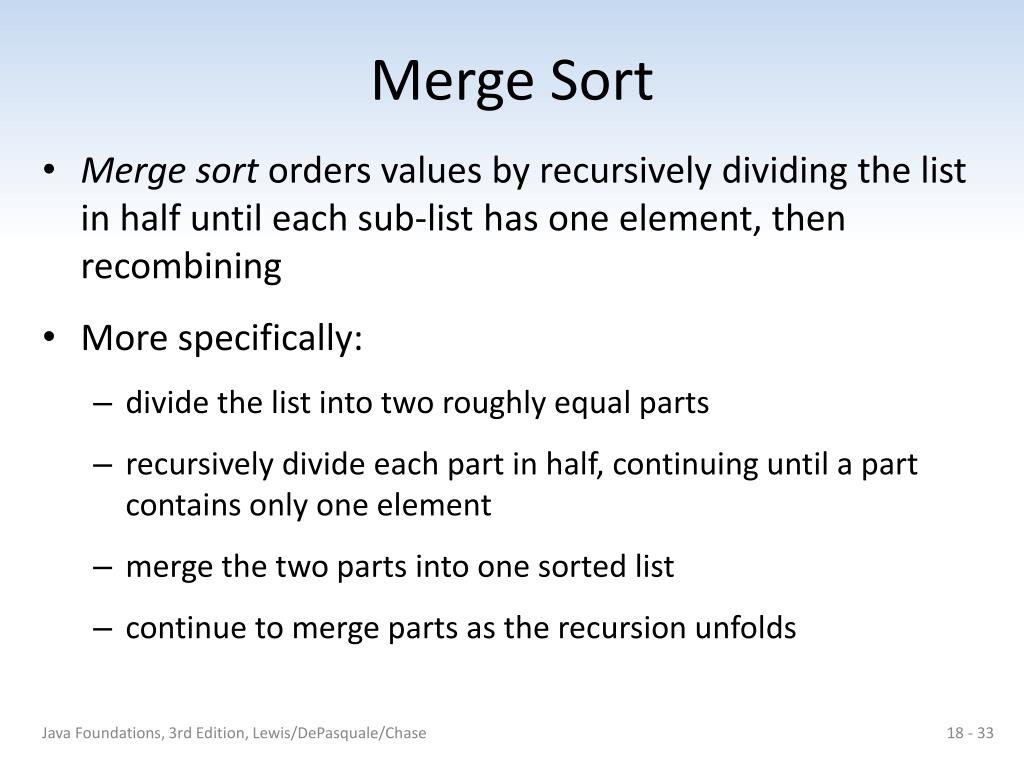 Merge Sort

• Merge sort orders values by recursively dividing the list in half until each sub-list has one element, then recombining

• More specifically:

– divide the list into two roughly equal parts

– recursively divide each part in half, continuing until a part contains only one element

– merge the two parts into one sorted list

– continue to merge parts as the recursion unfolds

Java Foundations, 3rd Edition, Lewis/DePasquale/Chase

18 - 33